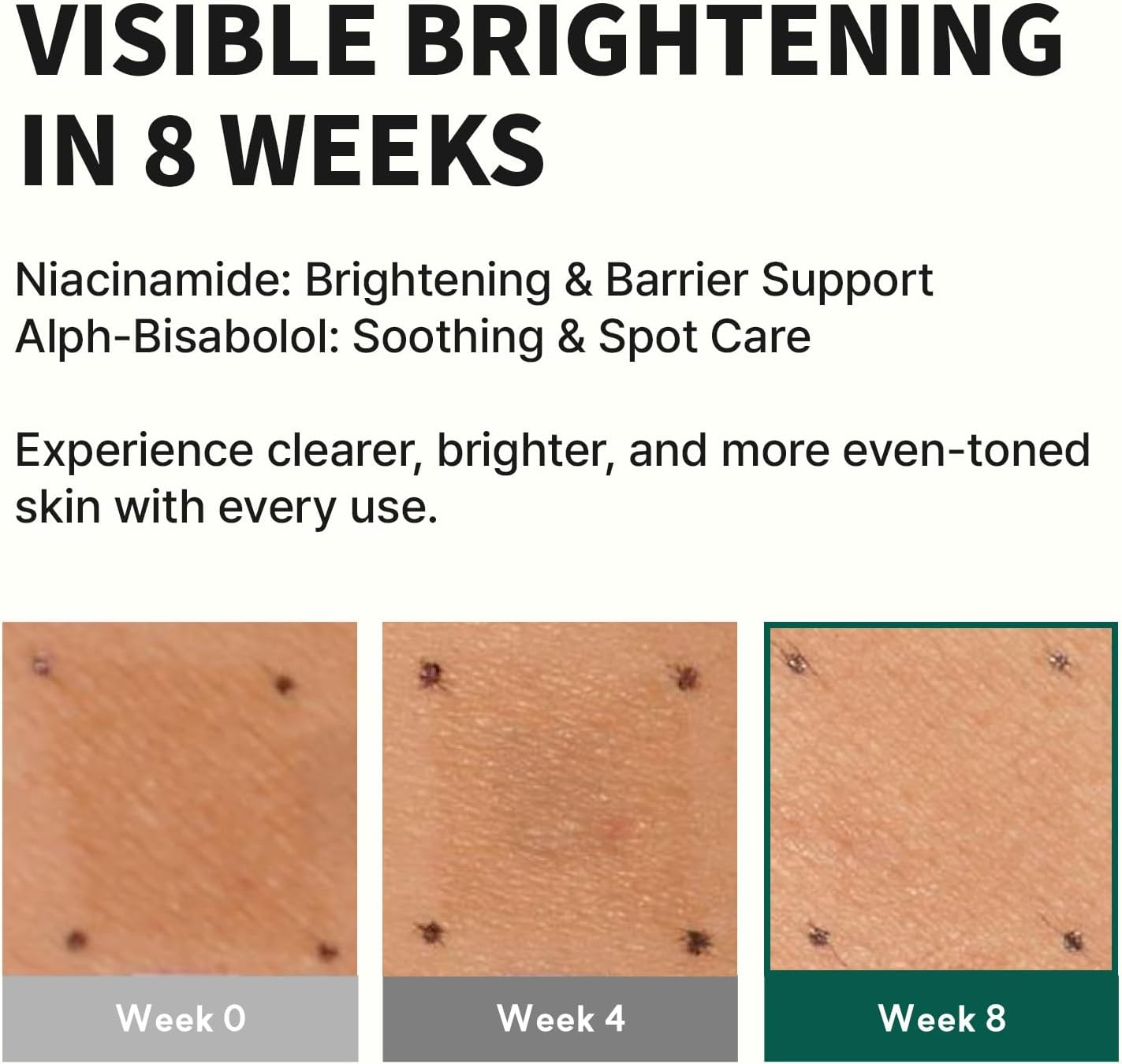 VISIBLE BRIGHTENING IN 8 WEEKS

Niacinamide: Brightening & Barrier Support
Alph-Bisabolol: Soothing & Spot Care

Experience clearer, brighter, and more even-toned skin with every use.

Week 0

Week 4

Week 8